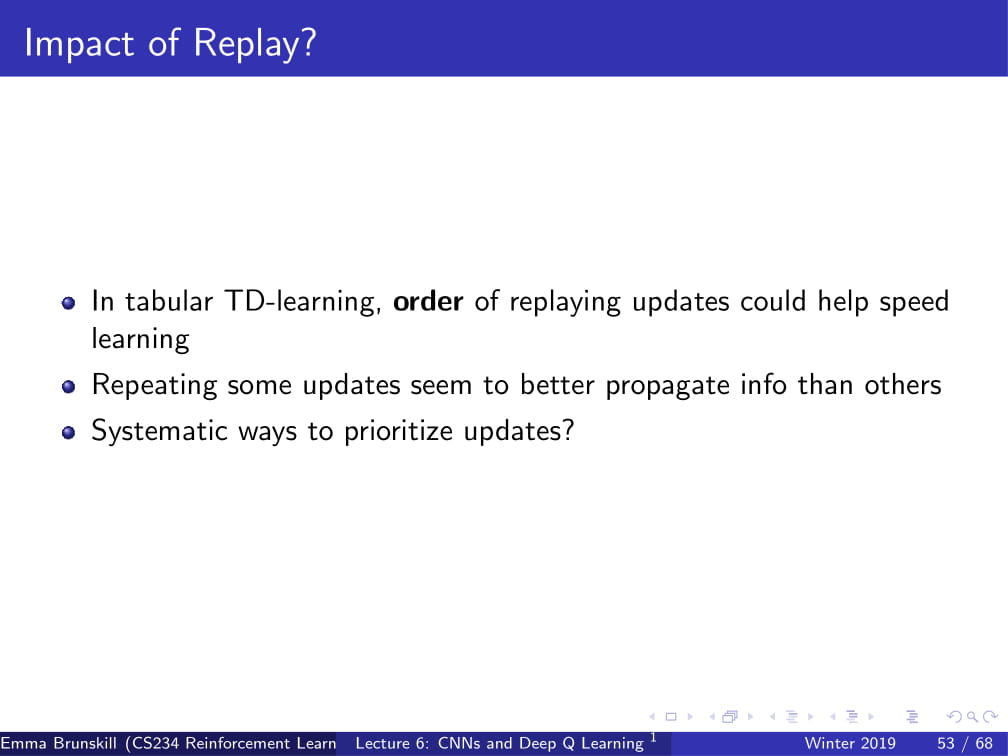 Impact of Replay?

- In tabular TD-learning, **order** of replaying updates could help speed learning
- Repeating some updates seem to better propagate info than others
- Systematic ways to prioritize updates?

Emma Brunskill (CS234 Reinforcement Learn Lecture 6: CNNs and Deep Q Learning $^1$ Winter 2019 53 / 68